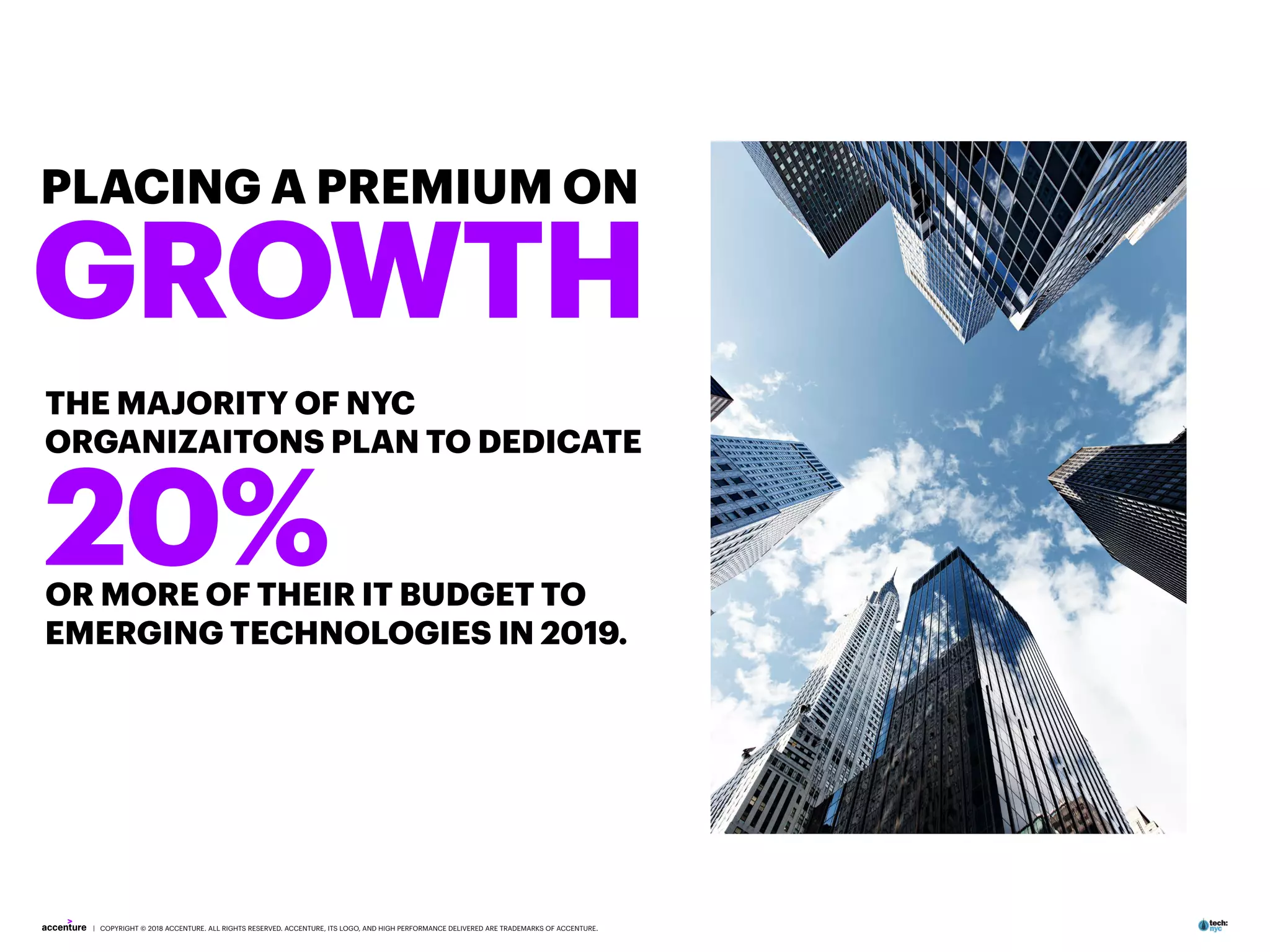 PLACING A PREMIUM ON
GROWTH

THE MAJORITY OF NYC ORGANIZAITONS PLAN TO DEDICATE
20%
OR MORE OF THEIR IT BUDGET TO EMERGING TECHNOLOGIES IN 2019.

accenture | COPYRIGHT © 2018 ACCENTURE. ALL RIGHTS RESERVED. ACCENTURE, ITS LOGO, AND HIGH PERFORMANCE DELIVERED ARE TRADEMARKS OF ACCENTURE.

tech: nyc